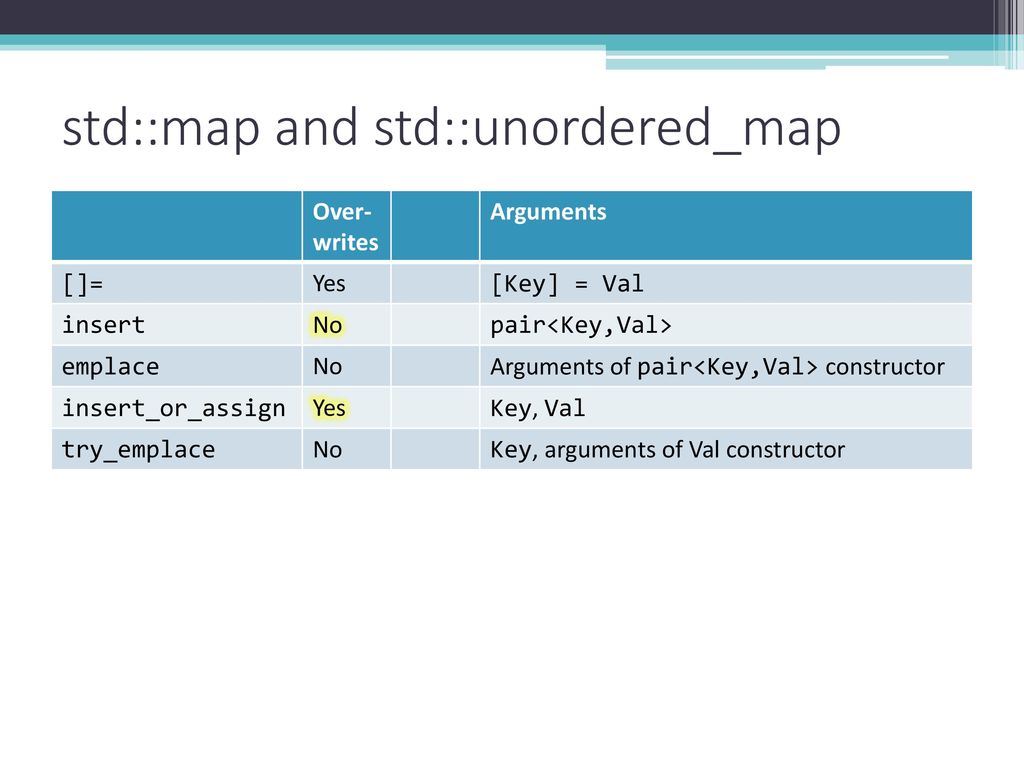 std::map and std::unordered_map

| | Over-writes | | Arguments |
|---|---|---|---|
| []= | Yes | | [Key] = Val |
| insert | No | | pair<Key,Val> |
| emplace | No | | Arguments of pair<Key,Val> constructor |
| insert_or_assign | Yes | | Key, Val |
| try_emplace | No | | Key, arguments of Val constructor |